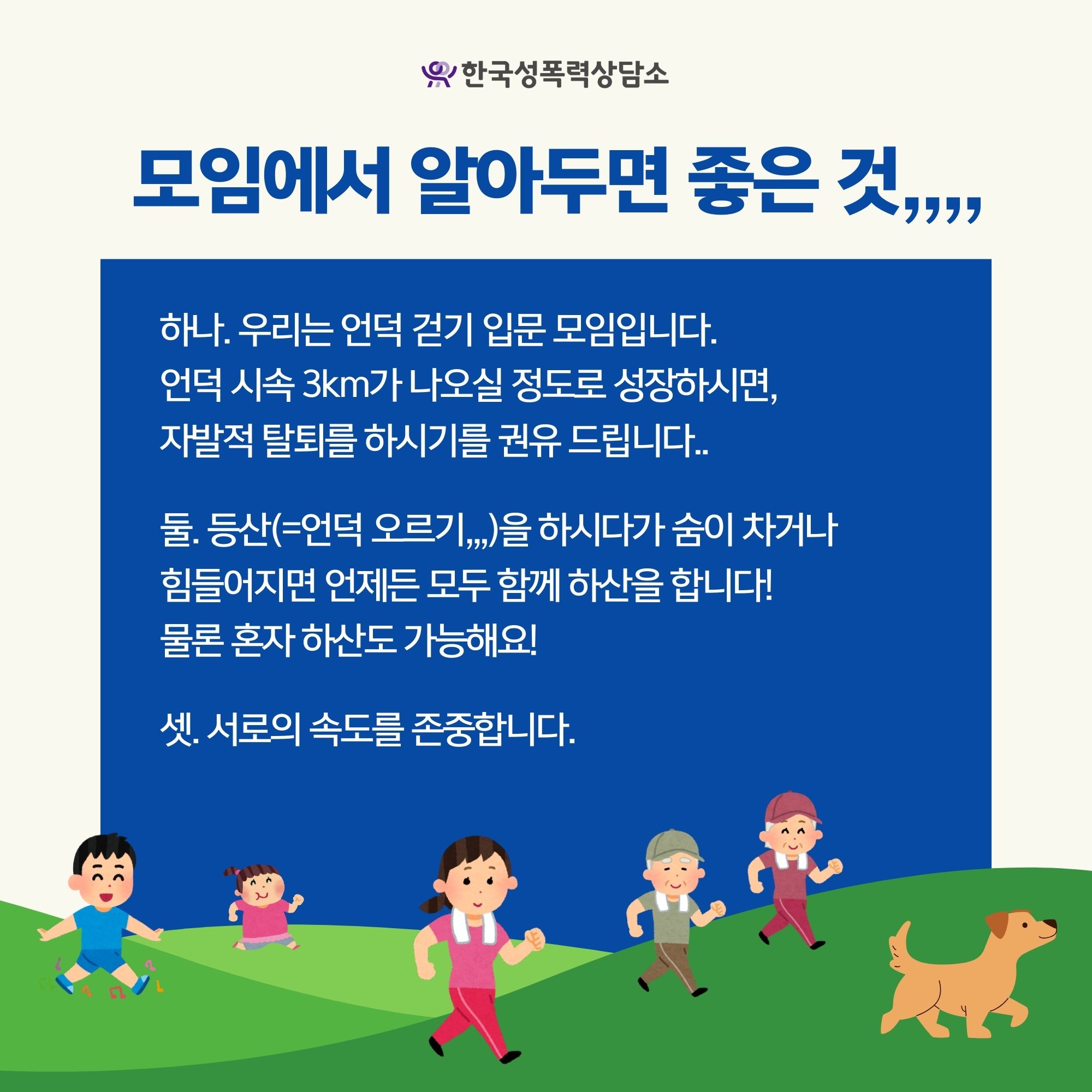 한국성폭력상담소

모임에서 알아두면 좋은 것,,,,

하나. 우리는 언덕 걷기 입문 모임입니다.
언덕 시속 3km가 나오실 정도로 성장하시면,
자발적 탈퇴를 하시기를 권유 드립니다..

둘. 등산(=언덕 오르기,,,,)을 하시다가 숨이 차거나
힘들어지면 언제든 모두 함께 하산을 합니다!
물론 혼자 하산도 가능해요!

셋. 서로의 속도를 존중합니다.